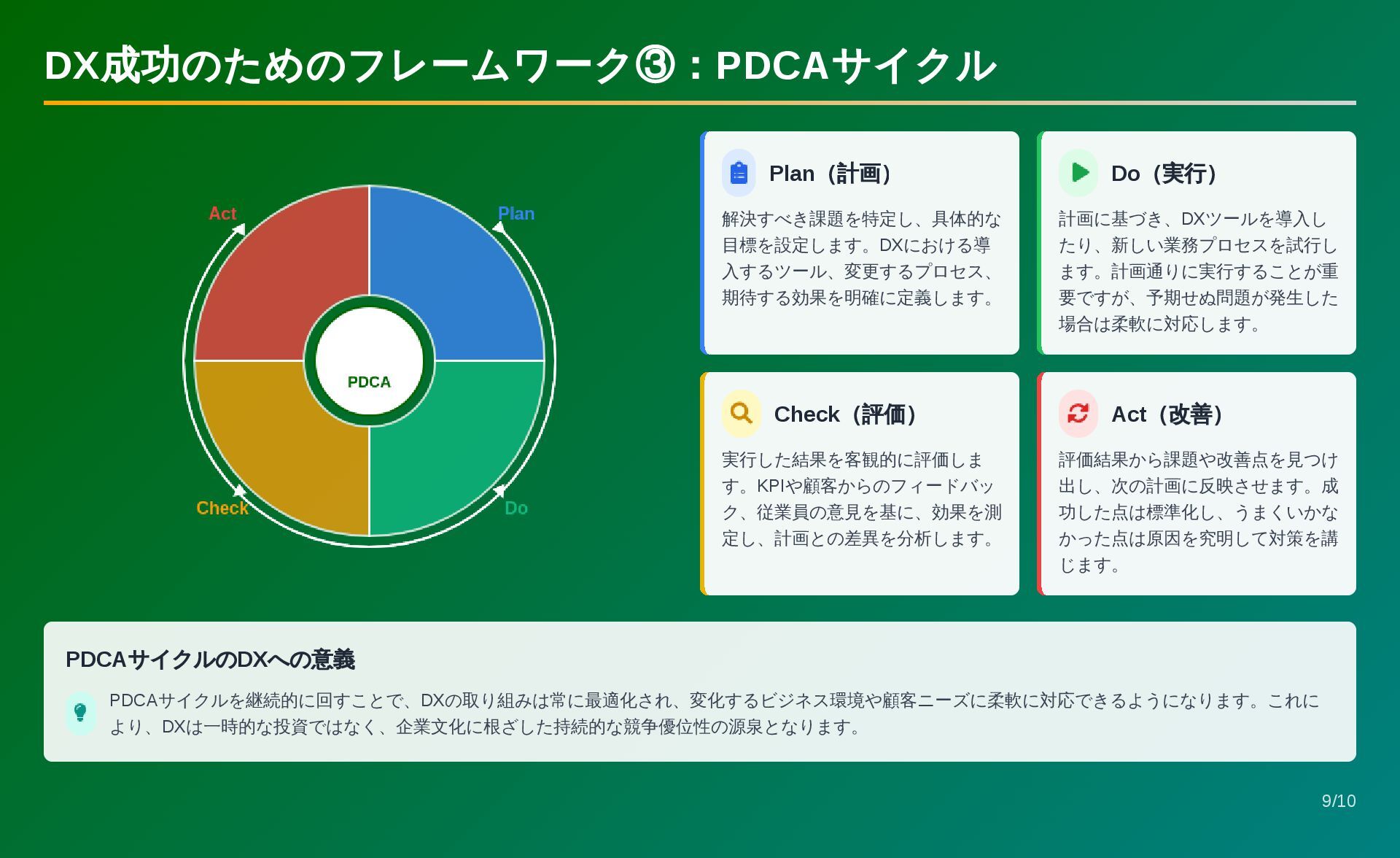 DX成功のためのフレームワーク③：PDCAサイクル

Act

Plan

PDCA

Check

Do

Plan（計画）

解決すべき課題を特定し、具体的な目標を設定します。DXにおける導入するツール、変更するプロセス、期待する効果を明確に定義します。

Do（実行）

計画に基づき、DXツールを導入したり、新しい業務プロセスを試行します。計画通りに実行することが重要ですが、予期せぬ問題が発生した場合は柔軟に対応します。

Check（評価）

実行した結果を客観的に評価します。KPIや顧客からのフィードバック、従業員の意見を基に、効果を測定し、計画との差異を分析します。

Act（改善）

評価結果から課題や改善点を見つけ出し、次の計画に反映させます。成功した点は標準化し、うまくいかなかった点は原因を究明して対策を講じます。

PDCAサイクルのDXへの意義

PDCAサイクルを継続的に回すことで、DXの取り組みは常に最適化され、変化するビジネス環境や顧客ニーズに柔軟に対応できるようになります。これにより、DXは一時的な投資ではなく、企業文化に根ざした持続的な競争優位性の源泉となります。

9/10